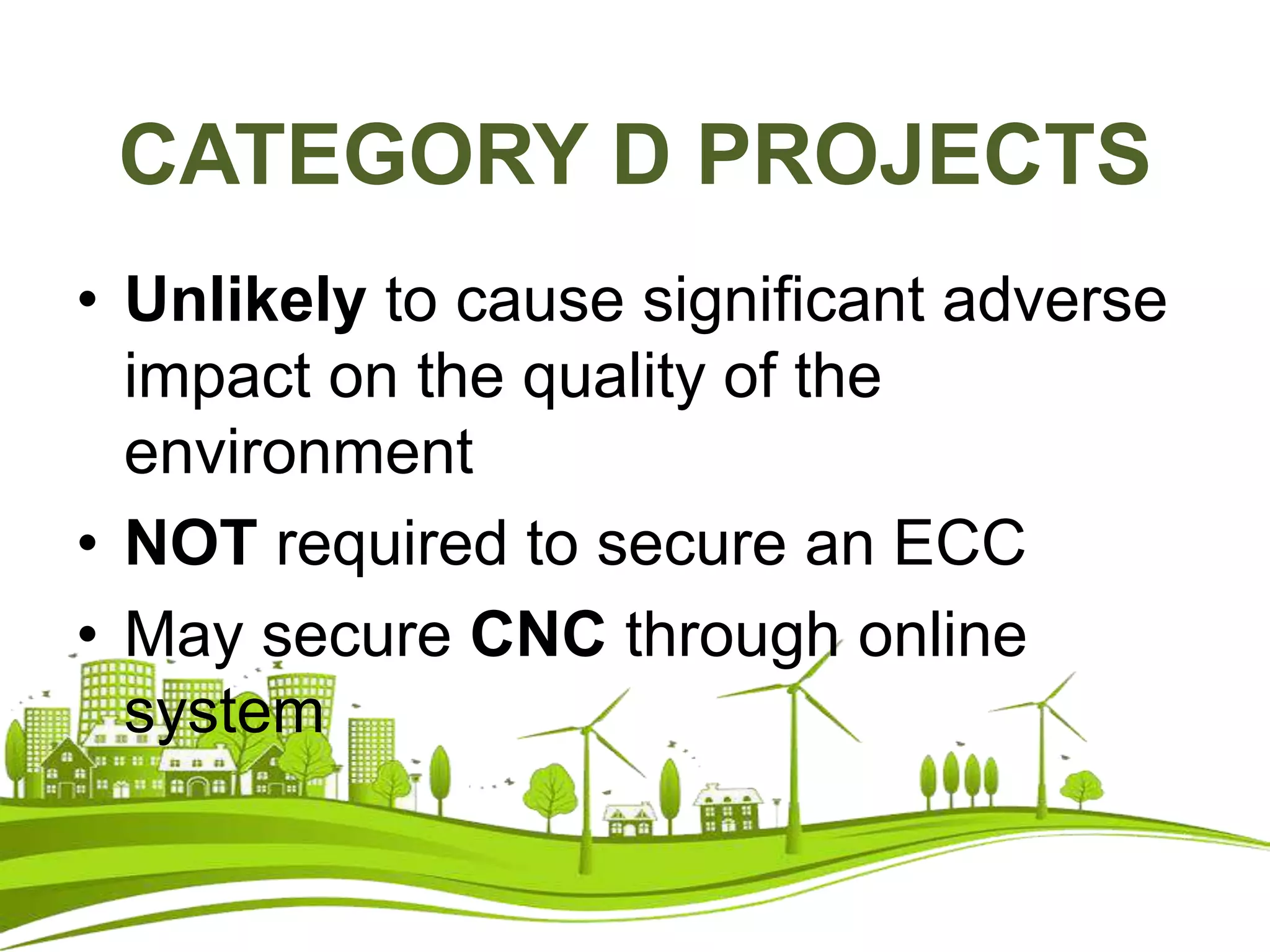 CATEGORY D PROJECTS

• Unlikely to cause significant adverse impact on the quality of the environment
• NOT required to secure an ECC
• May secure CNC through online system